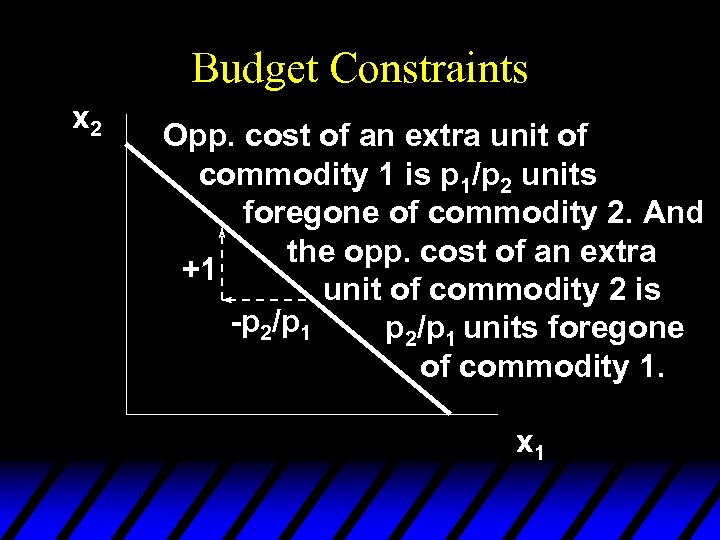 Budget Constraints

$x_2$

Opp. cost of an extra unit of commodity 1 is $p_1/p_2$ units foregone of commodity 2. And the opp. cost of an extra unit of commodity 2 is $p_2/p_1$ units foregone of commodity 1.

+1

$-p_2/p_1$

$x_1$